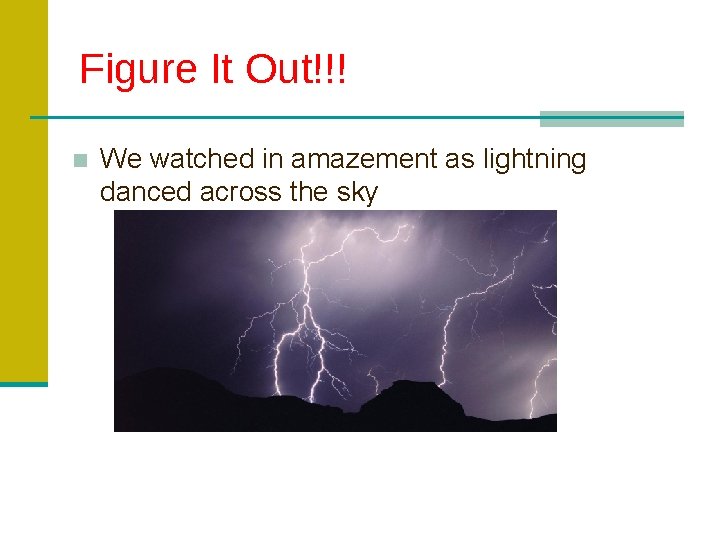 Figure It Out!!!

We watched in amazement as lightning danced across the sky